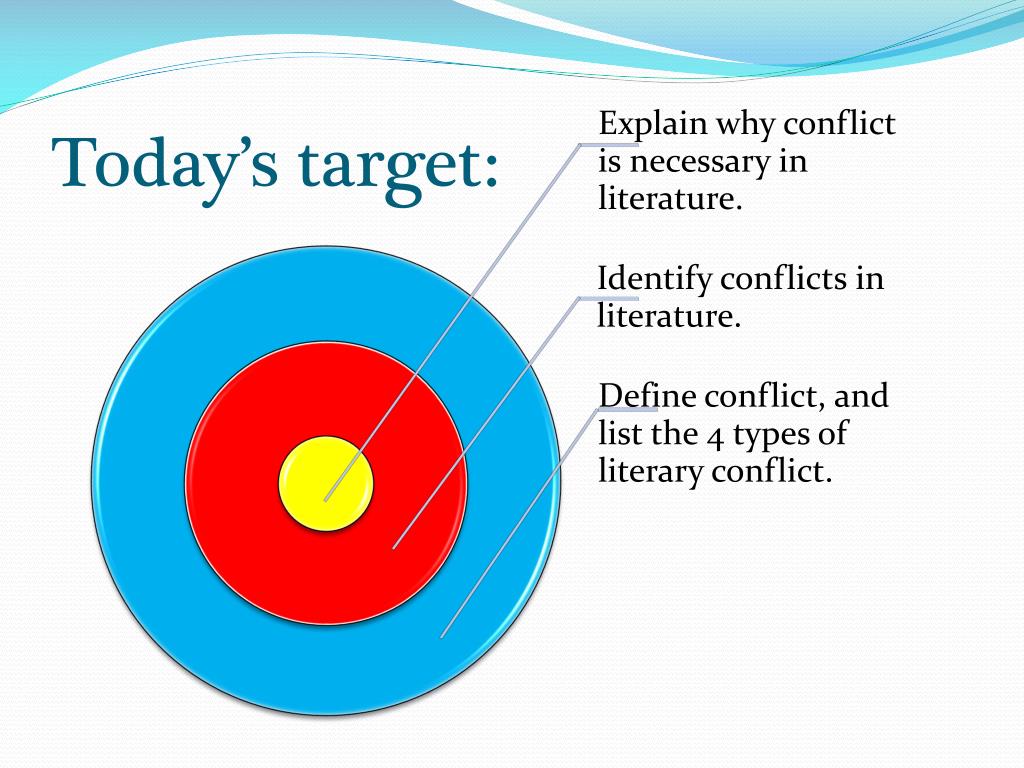 Today's target:

Explain why conflict is necessary in literature.

Identify conflicts in literature.

Define conflict, and list the 4 types of literary conflict.